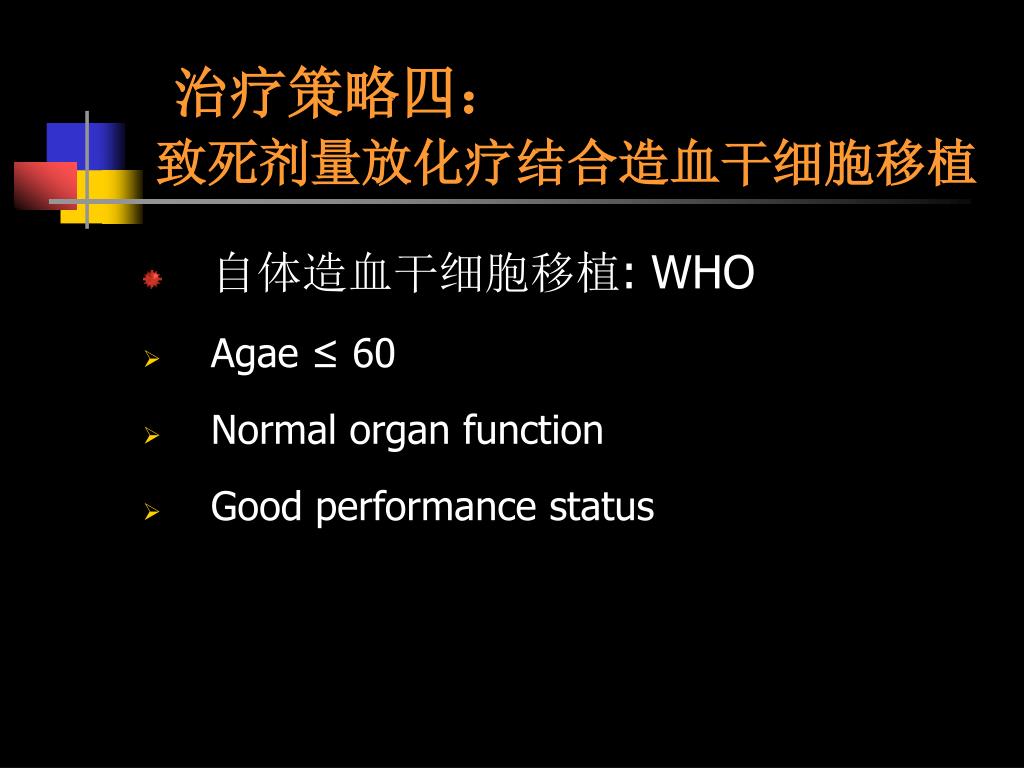 治疗策略四：
致死剂量放化疗结合造血干细胞移植

自体造血干细胞移植: WHO

Agae ≤ 60

Normal organ function

Good performance status